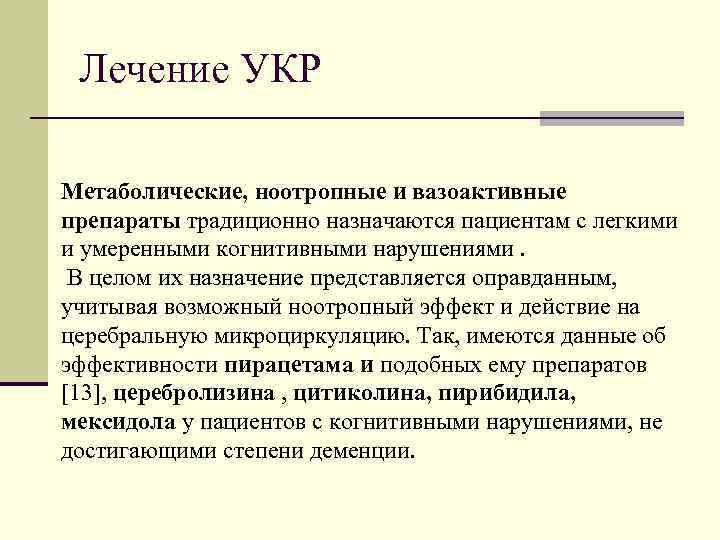 Лечение УКР

Метаболические, ноотропные и вазоактивные препараты традиционно назначаются пациентам с легкими и умеренными когнитивными нарушениями .
В целом их назначение представляется оправданным, учитывая возможный ноотропный эффект и действие на церебральную микроциркуляцию. Так, имеются данные об эффективности пирацетама и подобных ему препаратов [13], церебролизина , цитиколина, пирибидила, мексидола у пациентов с когнитивными нарушениями, не достигающими степени деменции.